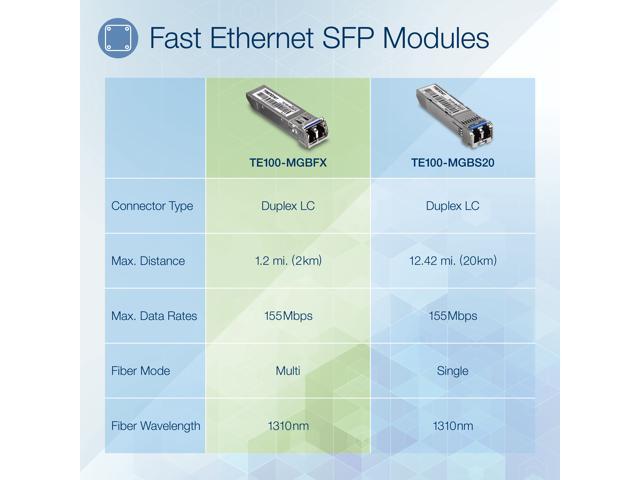 Fast Ethernet SFP Modules

| | TE100-MGBFX | TE100-MGBS20 |
|---|---|---|
| Connector Type | Duplex LC | Duplex LC |
| Max. Distance | 1.2 mi. (2km) | 12.42 mi. (20km) |
| Max. Data Rates | 155Mbps | 155Mbps |
| Fiber Mode | Multi | Single |
| Fiber Wavelength | 1310nm | 1310nm |